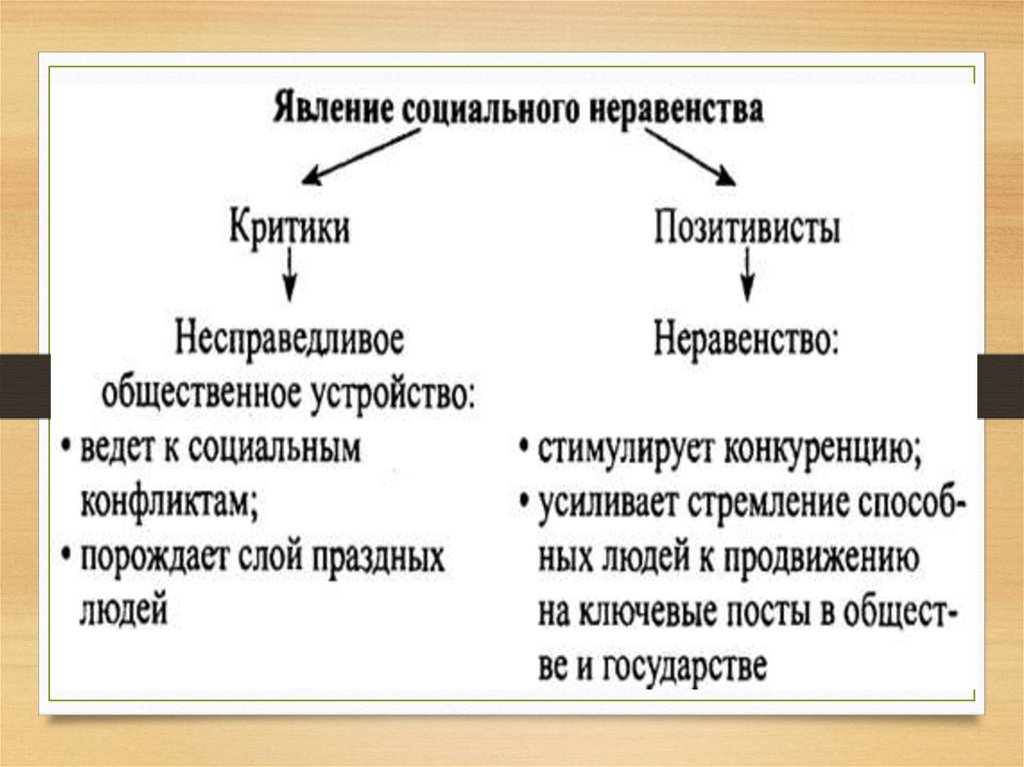 Явление социального неравенства

Критики

Несправедливое общественное устройство:
• ведет к социальным конфликтам;
• порождает слой праздных людей

Позитивисты

Неравенство:
• стимулирует конкуренцию;
• усиливает стремление способных людей к продвижению на ключевые посты в обществе и государстве